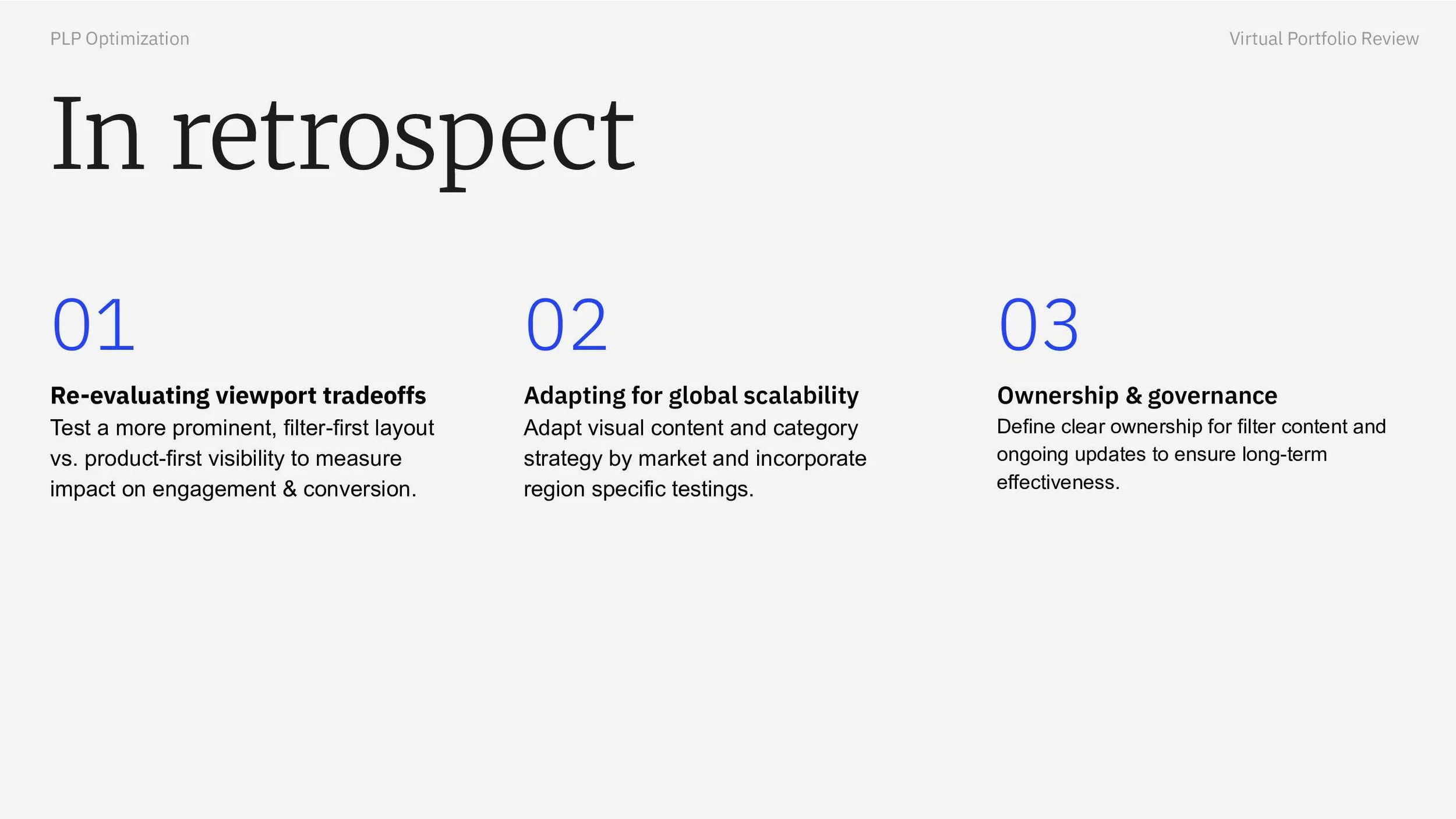 PLP Optimization

Virtual Portfolio Review

In retrospect

01

Re-evaluating viewport tradeoffs
Test a more prominent, filter-first layout vs. product-first visibility to measure impact on engagement & conversion.

02

Adapting for global scalability
Adapt visual content and category strategy by market and incorporate region specific testings.

03

Ownership & governance
Define clear ownership for filter content and ongoing updates to ensure long-term effectiveness.